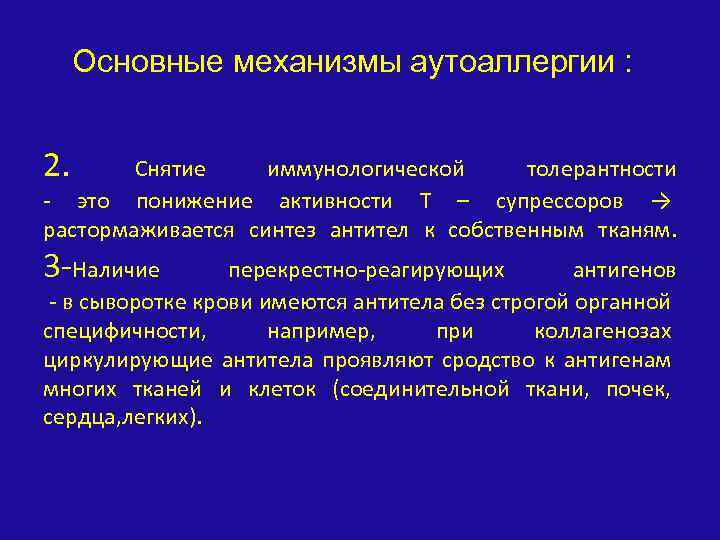 Основные механизмы аутоаллергии :

2. Снятие иммунологической толерантности - это понижение активности Т – супрессоров → растормаживается синтез антител к собственным тканям.
3-Наличие перекрестно-реагирующих антигенов - в сыворотке крови имеются антитела без строгой органной специфичности, например, при коллагенозах циркулирующие антитела проявляют сродство к антигенам многих тканей и клеток (соединительной ткани, почек, сердца,легких).